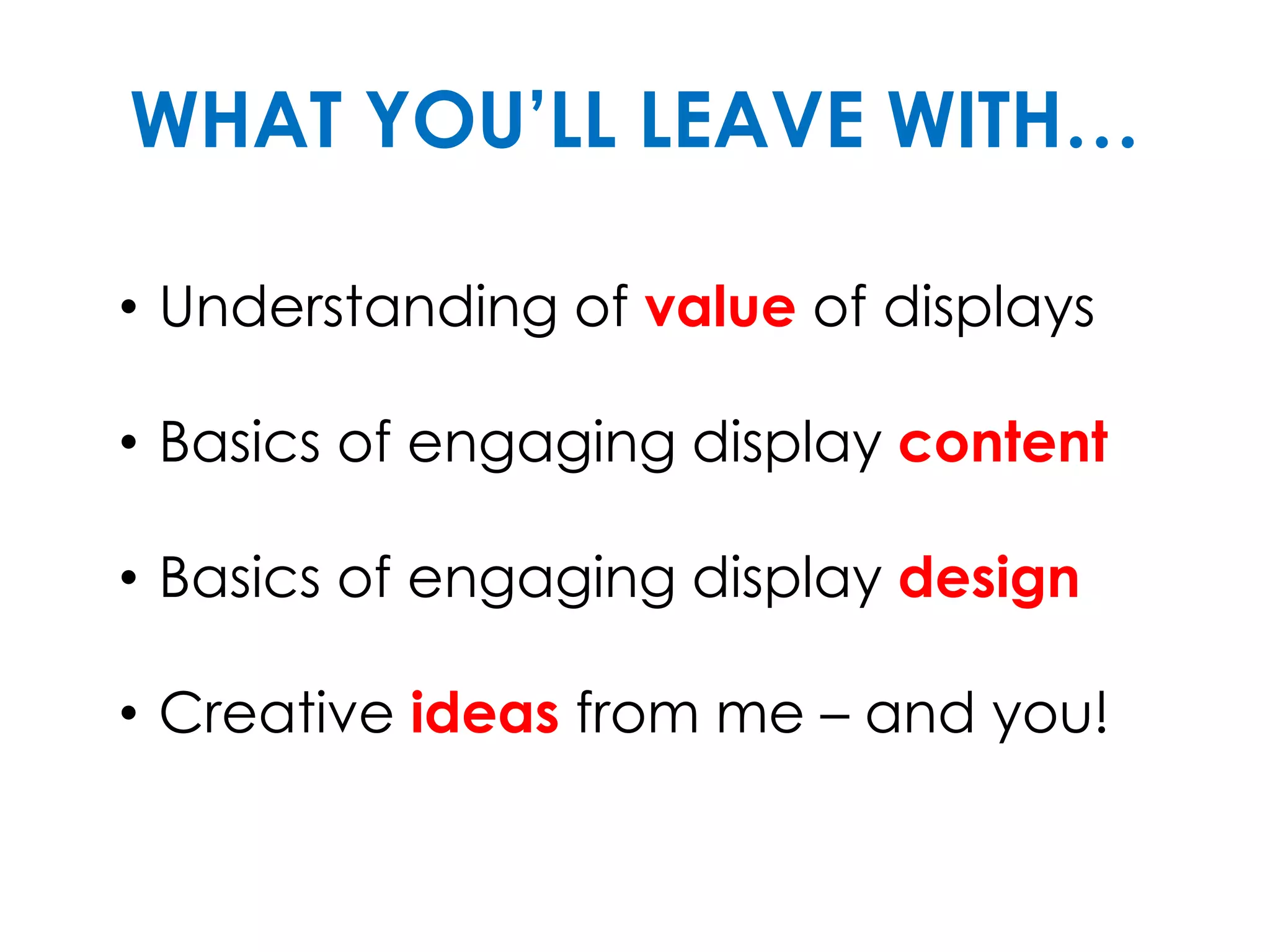 WHAT YOU'LL LEAVE WITH…

• Understanding of value of displays

• Basics of engaging display content

• Basics of engaging display design

• Creative ideas from me – and you!